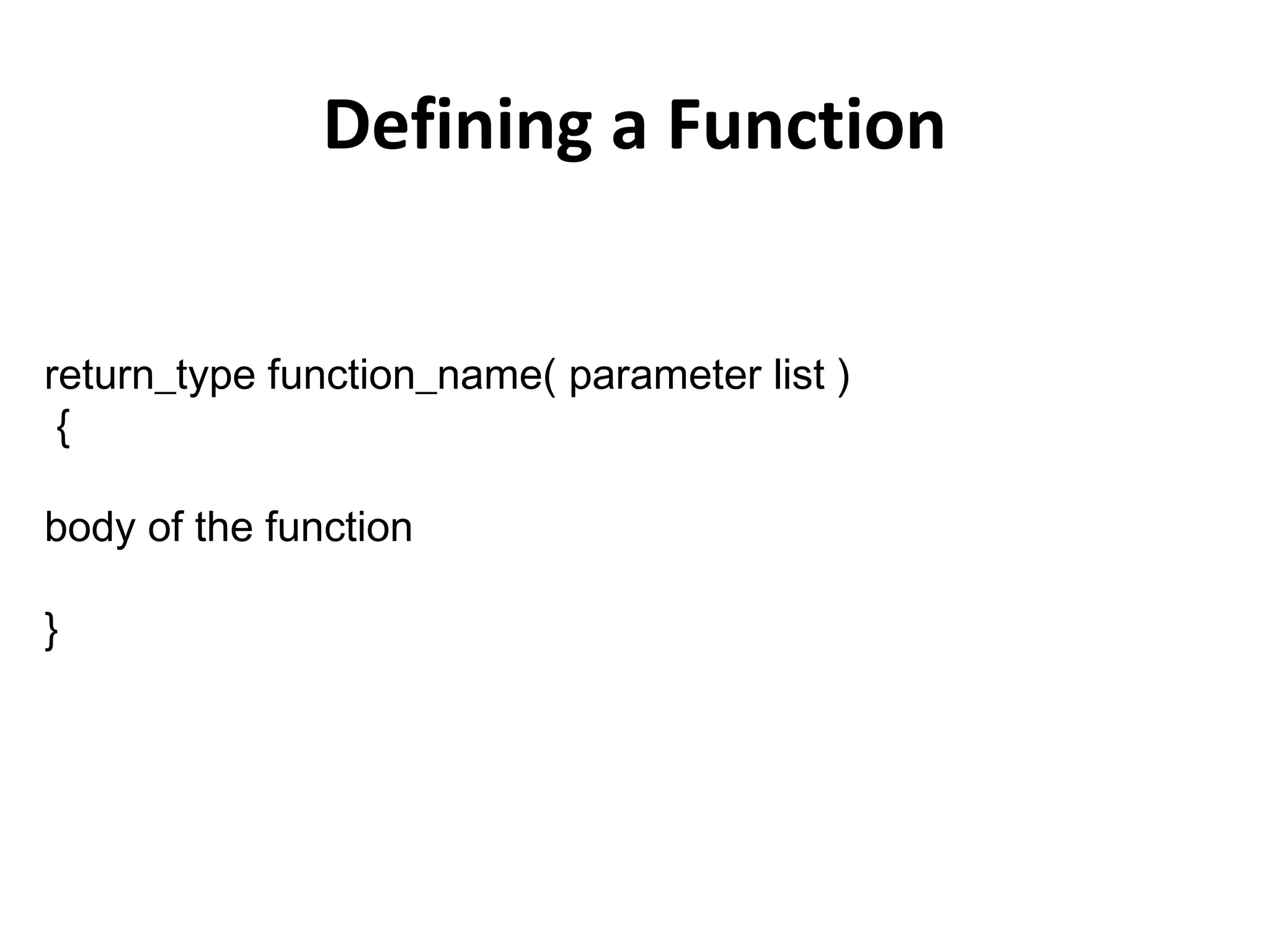 Defining a Function

return_type function_name( parameter list )
{

body of the function

}